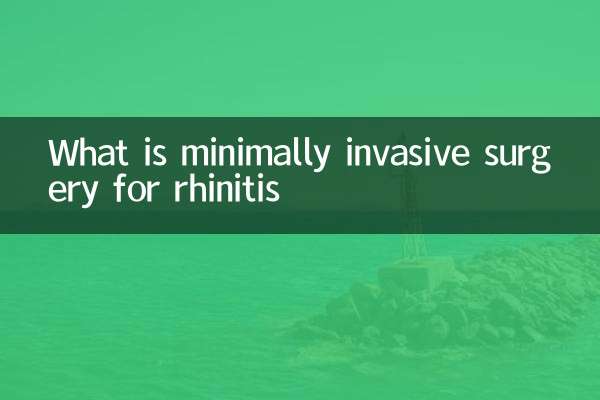 What is minimally invasive surgery for rhinitis